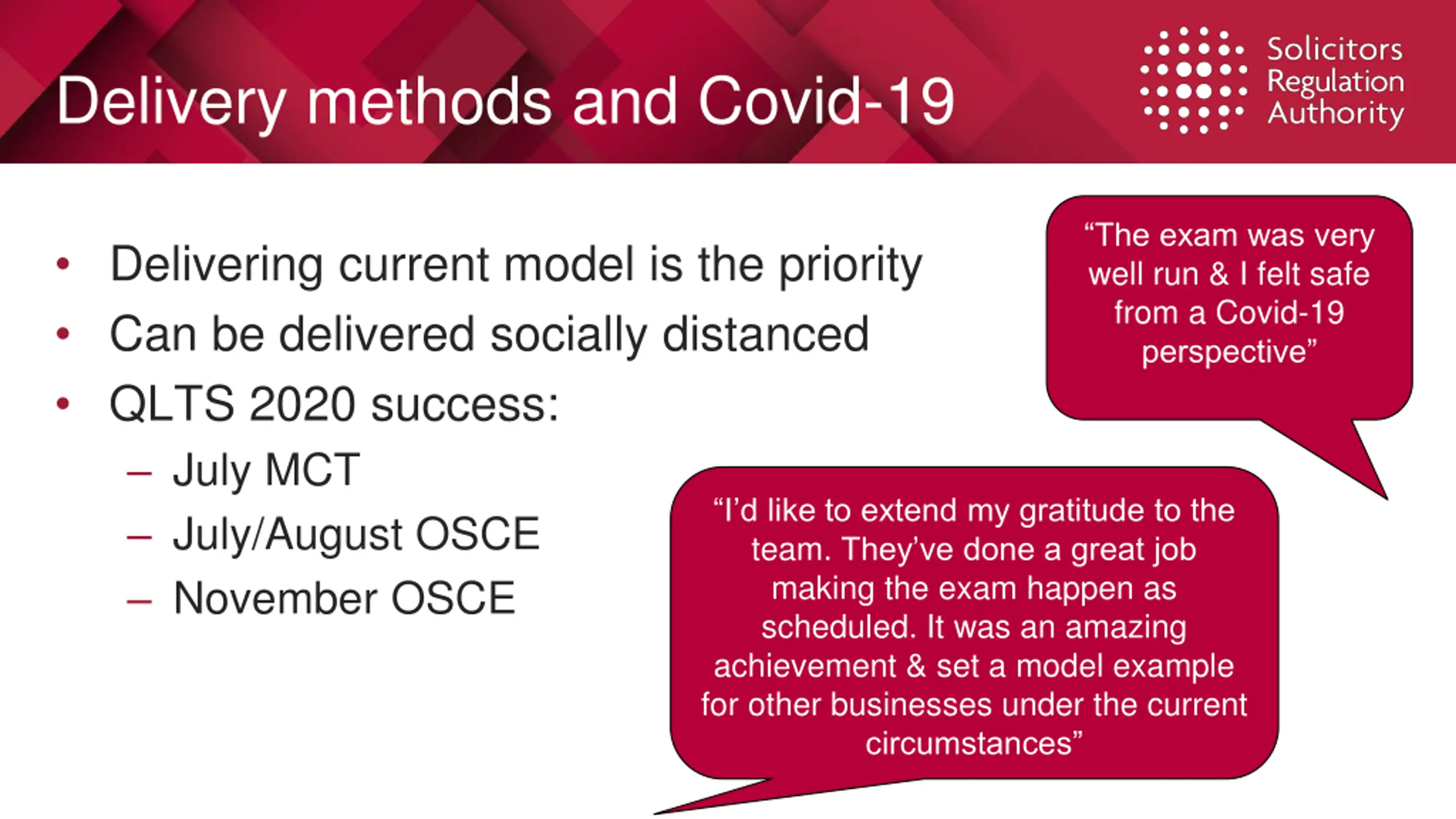 Delivery methods and Covid-19

Solicitors Regulation Authority

• Delivering current model is the priority
• Can be delivered socially distanced
• QLTS 2020 success:
– July MCT
– July/August OSCE
– November OSCE

“The exam was very well run & I felt safe from a Covid-19 perspective”

“I’d like to extend my gratitude to the team. They’ve done a great job making the exam happen as scheduled. It was an amazing achievement & set a model example for other businesses under the current circumstances”